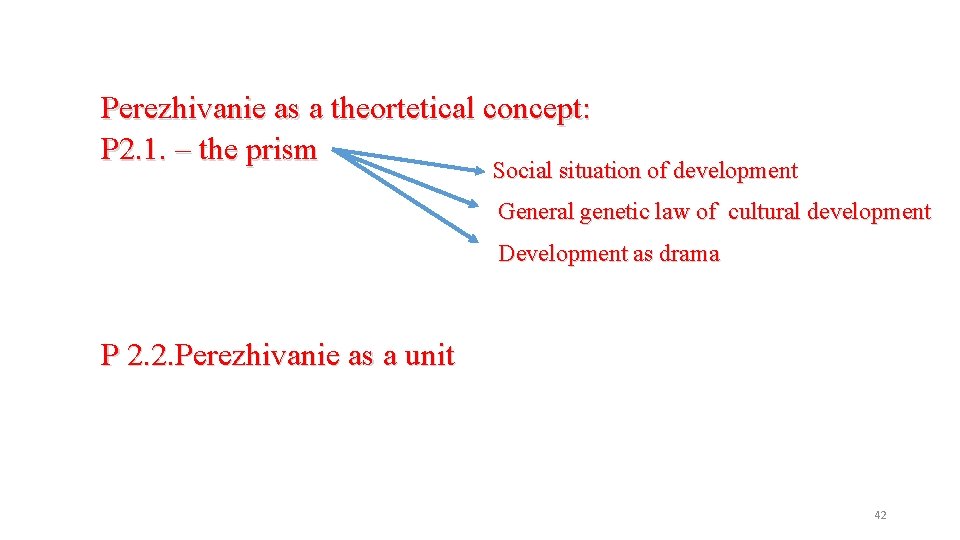 Perezhivanie as a theortetical concept:
P2.1. – the prism

Social situation of development

General genetic law of cultural development

Development as drama

P 2.2.Perezhivanie as a unit

42